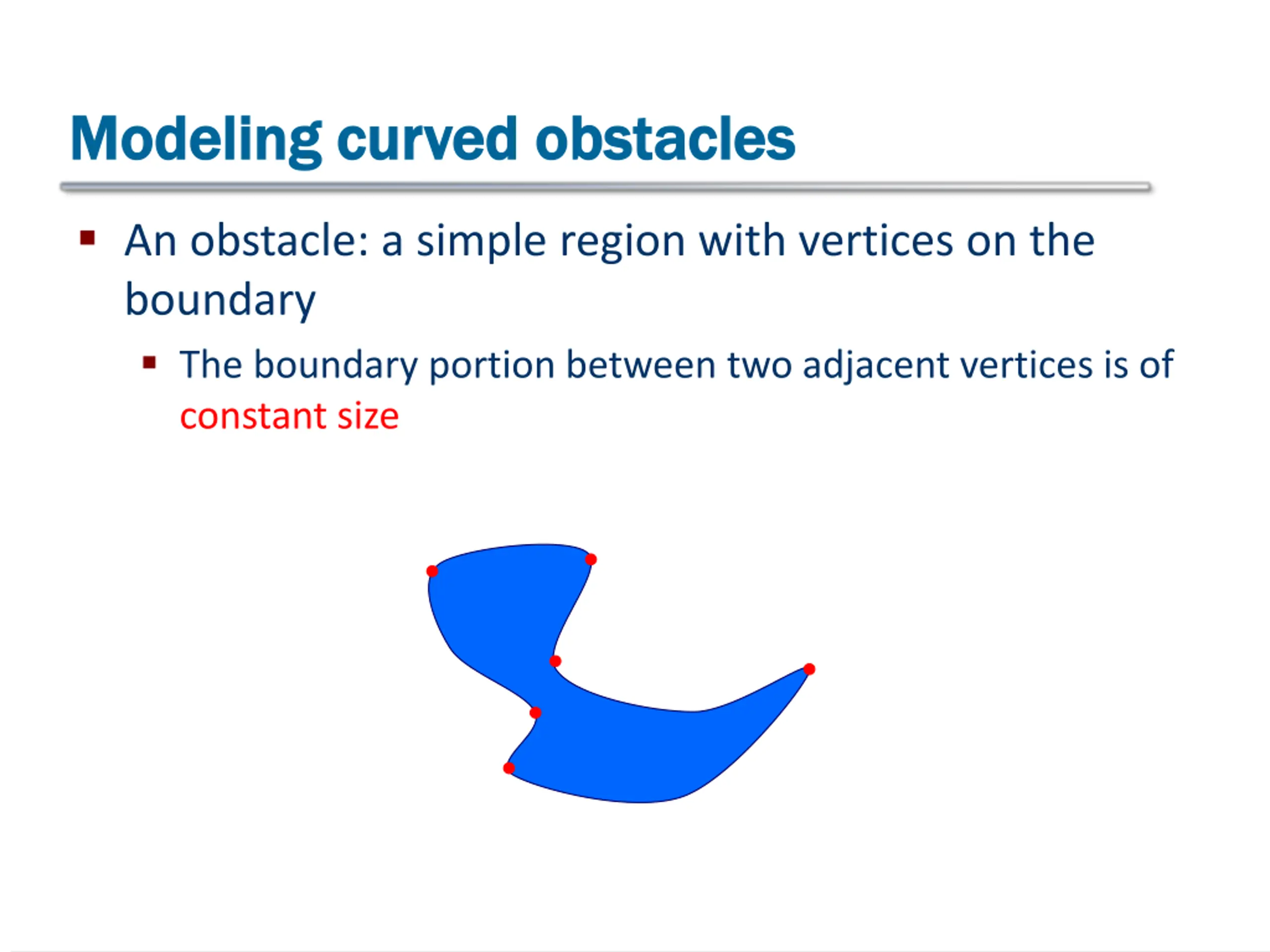 Modeling curved obstacles

▪ An obstacle: a simple region with vertices on the boundary

▪ The boundary portion between two adjacent vertices is of constant size